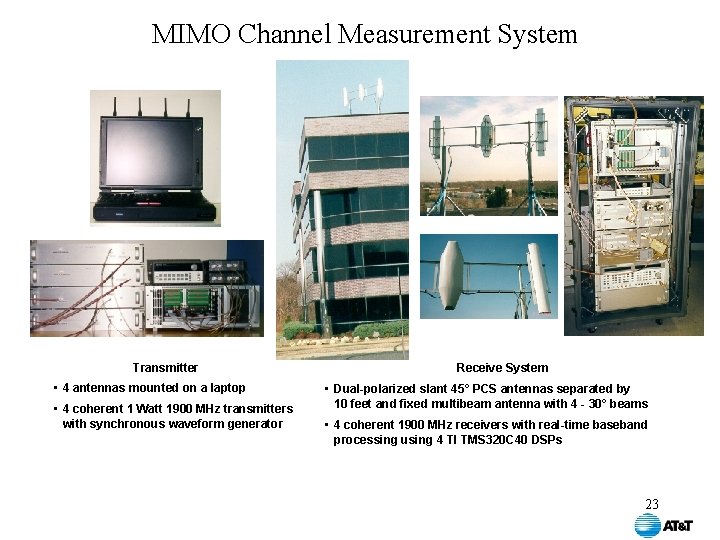 MIMO Channel Measurement System

Transmitter
• 4 antennas mounted on a laptop
• 4 coherent 1 Watt 1900 MHz transmitters with synchronous waveform generator

Receive System
• Dual-polarized slant 45° PCS antennas separated by 10 feet and fixed multibeam antenna with 4 - 30° beams
• 4 coherent 1900 MHz receivers with real-time baseband processing using 4 TI TMS320C40 DSPs

23

AT&T